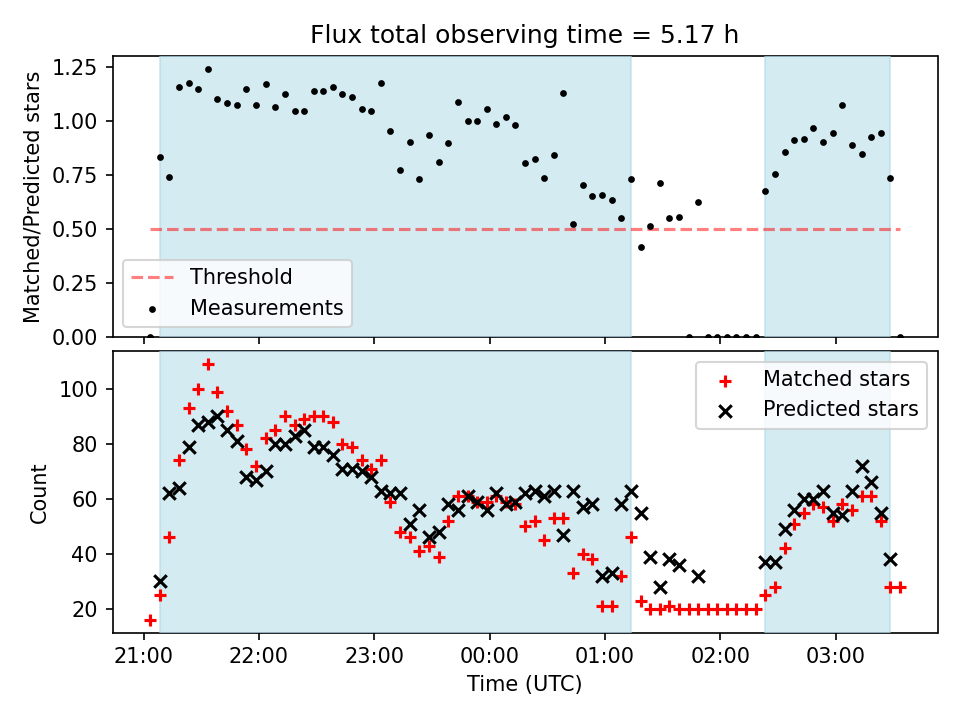 Flux total observing time = 5.17 h

Matched/Predicted stars

1.25
1.00
0.75
0.50
0.25
0.00

Threshold
Measurements

Count

100
80
60
40
20

Matched stars
Predicted stars

21:00 22:00 23:00 00:00 01:00 02:00 03:00

Time (UTC)